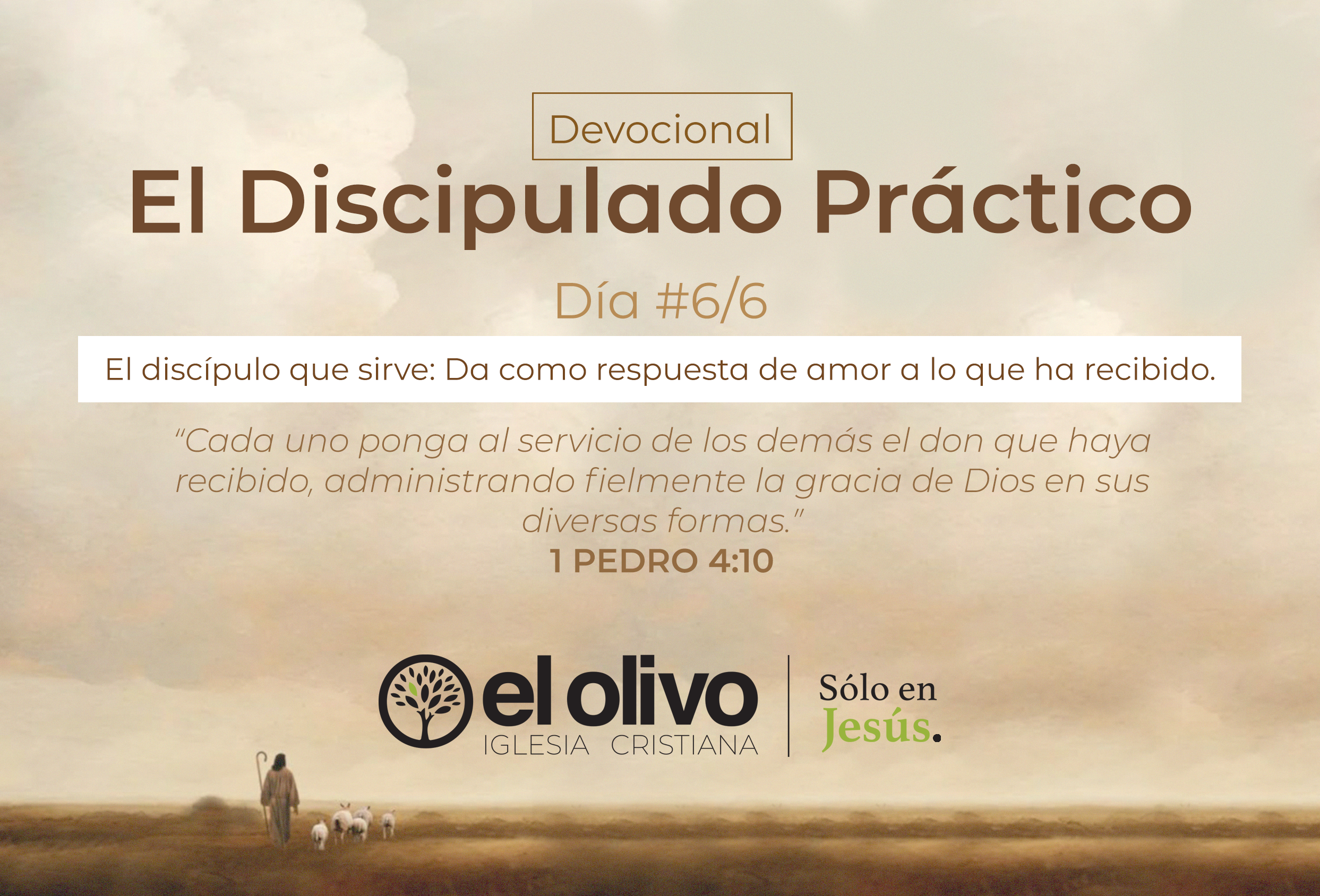 Devocional

El Discipulado Práctico

Día #6/6

El discípulo que sirve: Da como respuesta de amor a lo que ha recibido.

"Cada uno ponga al servicio de los demás el don que haya recibido, administrando fielmente la gracia de Dios en sus diversas formas."
1 PEDRO 4:10

el olivo
IGLESIA CRISTIANA

Sólo en Jesús.